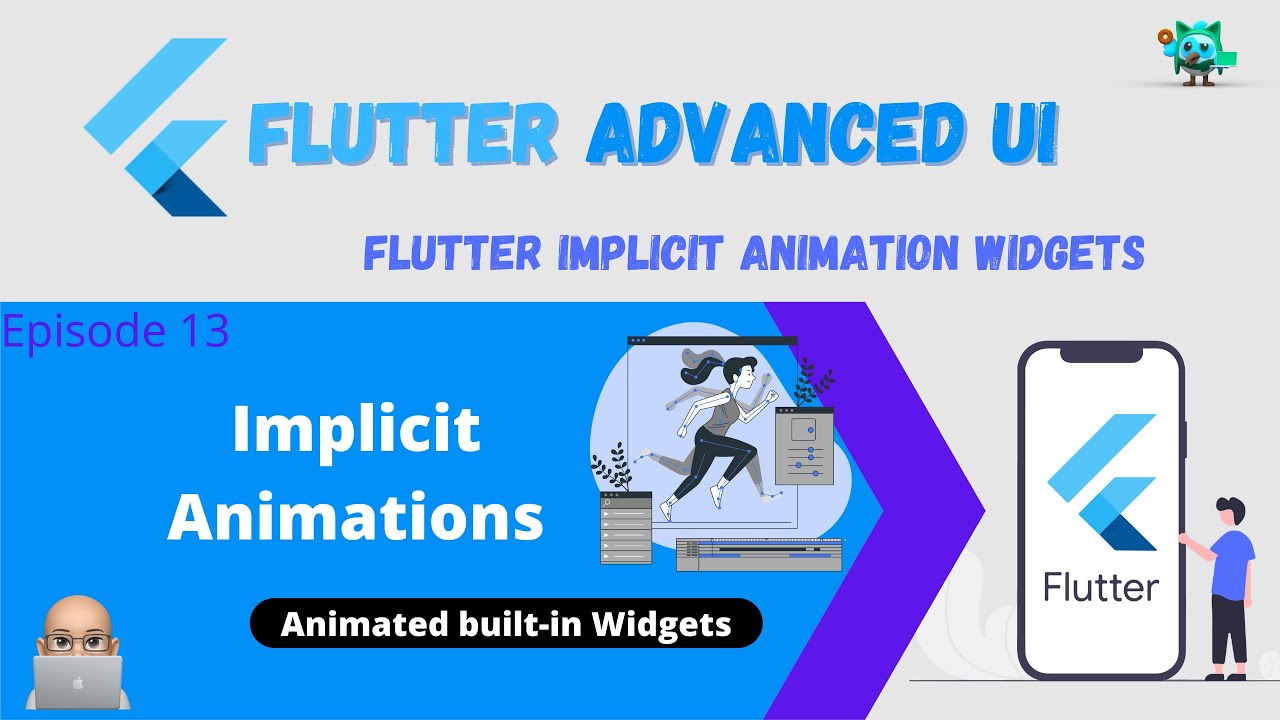 FLUTTER ADVANCED UI

FLUTTER IMPLICIT ANIMATION WIDGETS

Episode 13

Implicit Animations

Animated built-in Widgets

Flutter